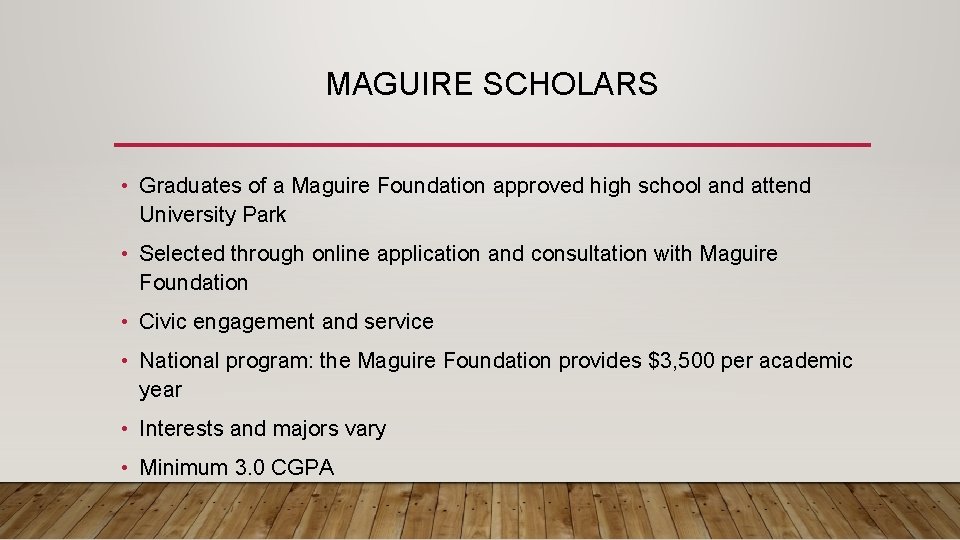 MAGUIRE SCHOLARS

• Graduates of a Maguire Foundation approved high school and attend University Park

• Selected through online application and consultation with Maguire Foundation

• Civic engagement and service

• National program: the Maguire Foundation provides \$3,500 per academic year

• Interests and majors vary

• Minimum 3.0 CGPA